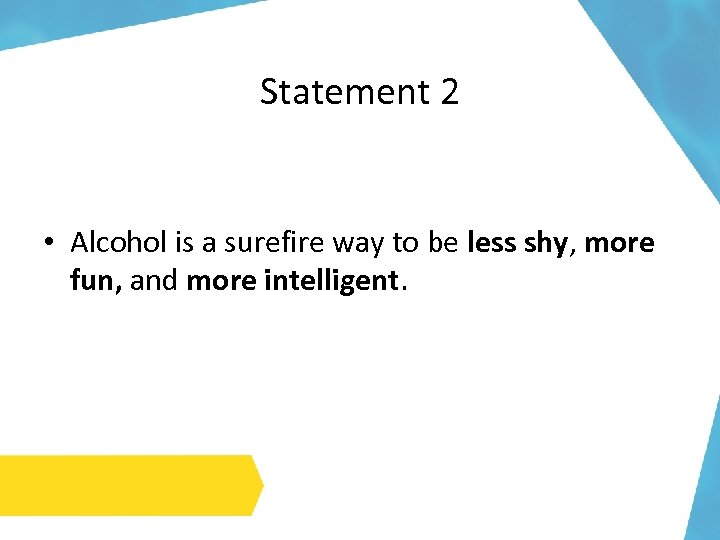 Statement 2

• Alcohol is a surefire way to be **less shy**, **more fun,** and **more intelligent**.